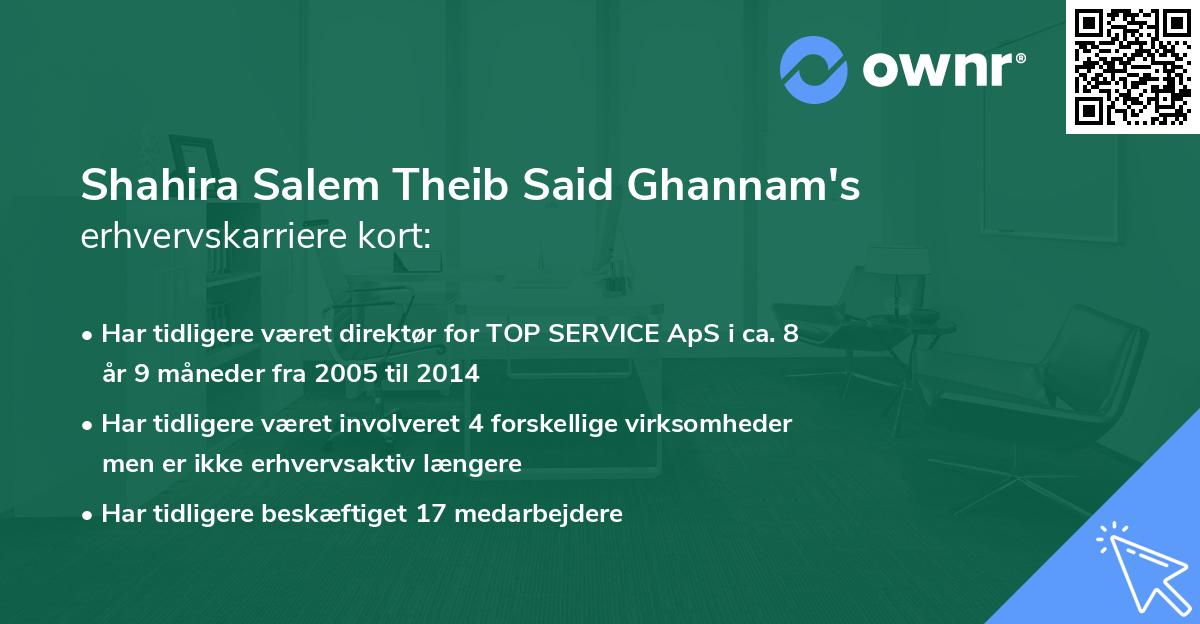 ownr®

Shahira Salem Theib Said Ghannam's erhvervskarriere kort:

• Har tidligere været direktør for TOP SERVICE ApS i ca. 8 år 9 måneder fra 2005 til 2014
• Har tidligere været involveret 4 forskellige virksomheder men er ikke erhvervsaktiv længere
• Har tidligere beskæftiget 17 medarbejdere